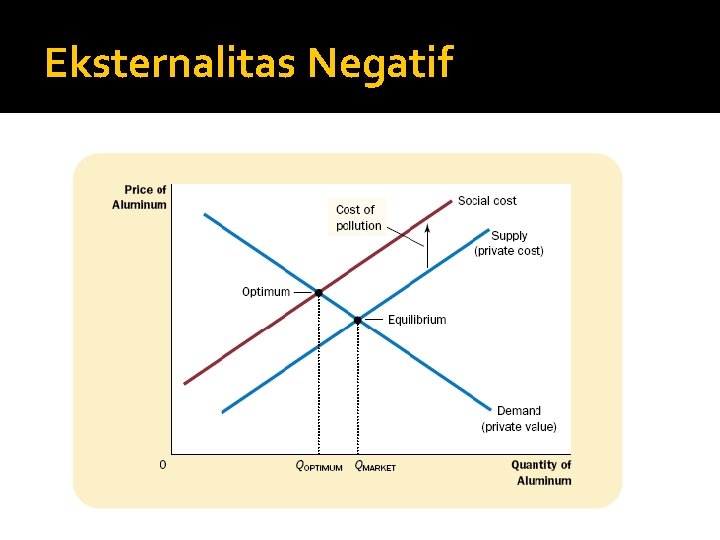 Eksternalitas Negatif

Price of Aluminum

Cost of pollution

Social cost

Supply (private cost)

Optimum

Equilibrium

Demand (private value)

0

$Q_{OPTIMUM}$

$Q_{MARKET}$

Quantity of Aluminum